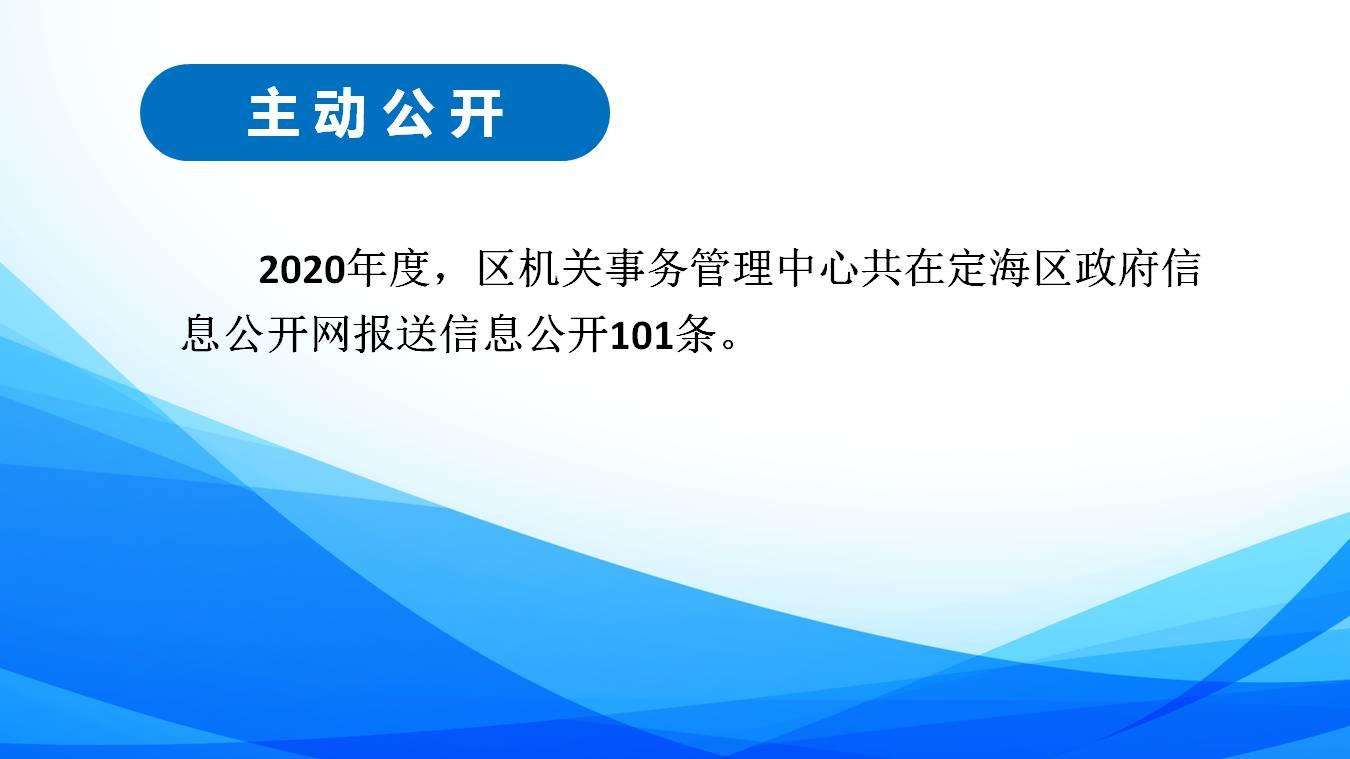 主动公开

2020年度，区机关事务管理中心共在定海区政府信息公开网报送信息公开101条。